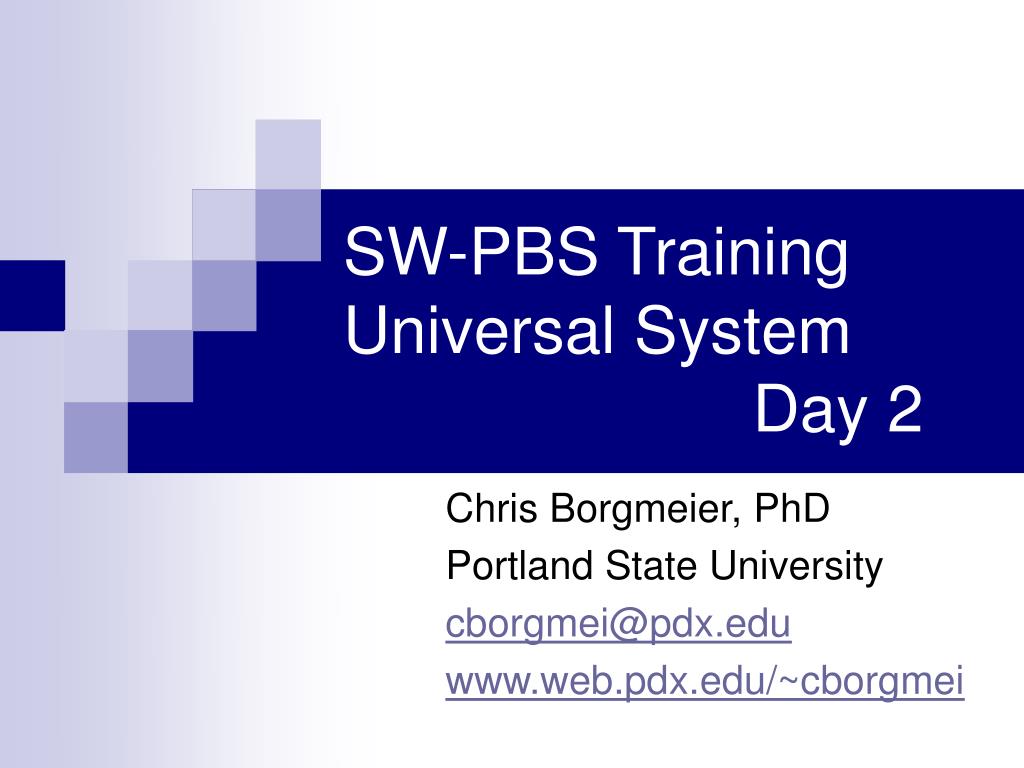 SW-PBS Training Universal System Day 2

Chris Borgmeier, PhD
Portland State University
cborgmei@pdx.edu
www.web.pdx.edu/~cborgmei